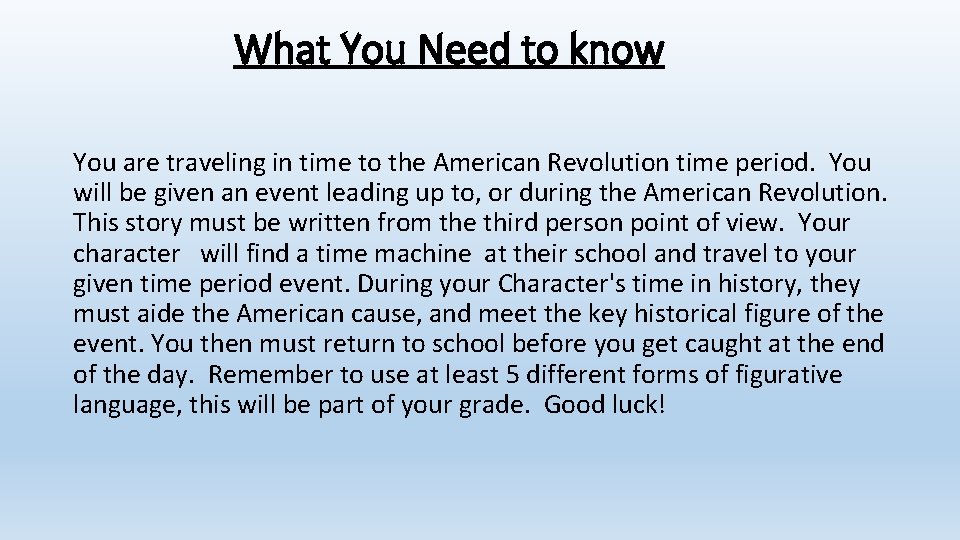 What You Need to know

You are traveling in time to the American Revolution time period. You will be given an event leading up to, or during the American Revolution. This story must be written from the third person point of view. Your character will find a time machine at their school and travel to your given time period event. During your Character's time in history, they must aide the American cause, and meet the key historical figure of the event. You then must return to school before you get caught at the end of the day. Remember to use at least 5 different forms of figurative language, this will be part of your grade. Good luck!